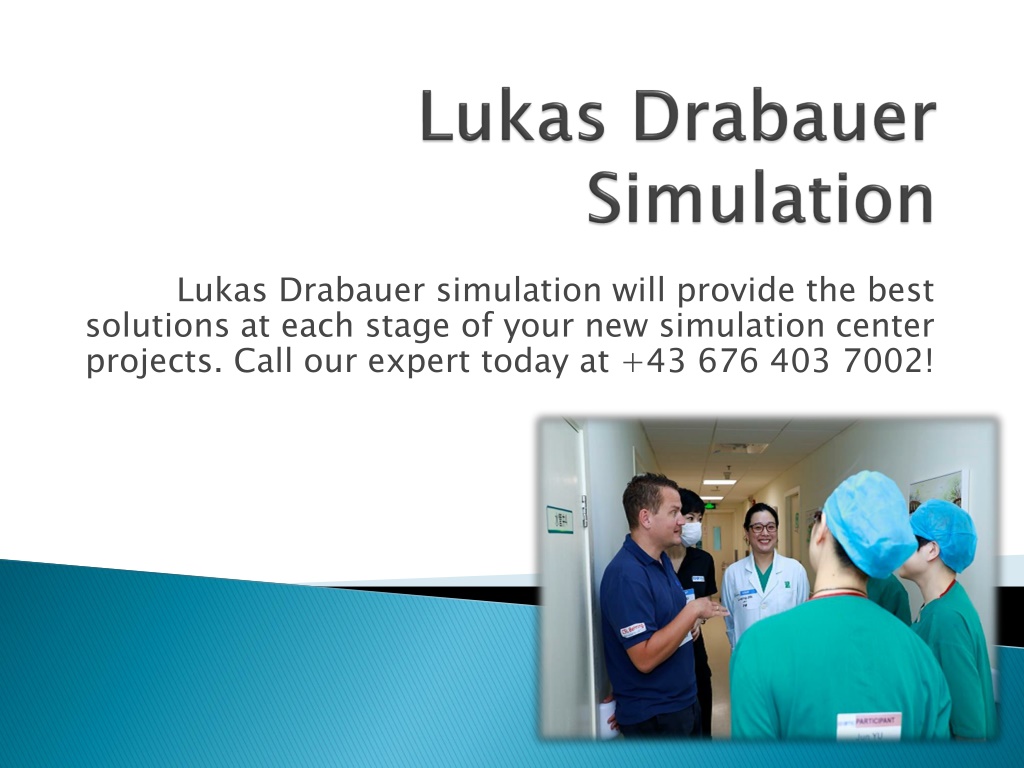 Lukas Drabauer Simulation

Lukas Drabauer simulation will provide the best solutions at each stage of your new simulation center projects. Call our expert today at +43 676 403 7002!

PARTICIPANT